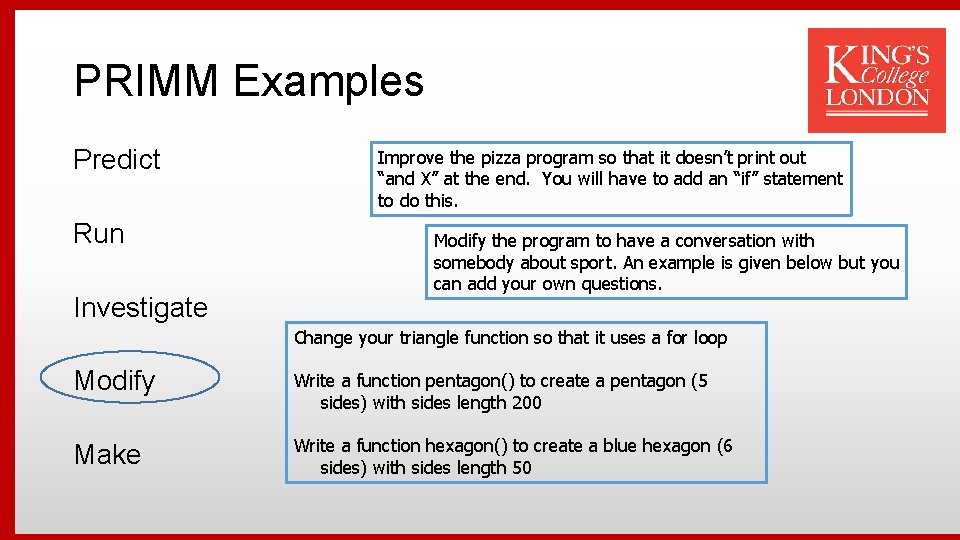 PRIMM Examples

KING'S College LONDON

Predict

Run

Investigate

Modify

Make

Improve the pizza program so that it doesn't print out "and X" at the end. You will have to add an "if" statement to do this.

Modify the program to have a conversation with somebody about sport. An example is given below but you can add your own questions.

Change your triangle function so that it uses a for loop

Write a function pentagon() to create a pentagon (5 sides) with sides length 200

Write a function hexagon() to create a blue hexagon (6 sides) with sides length 50